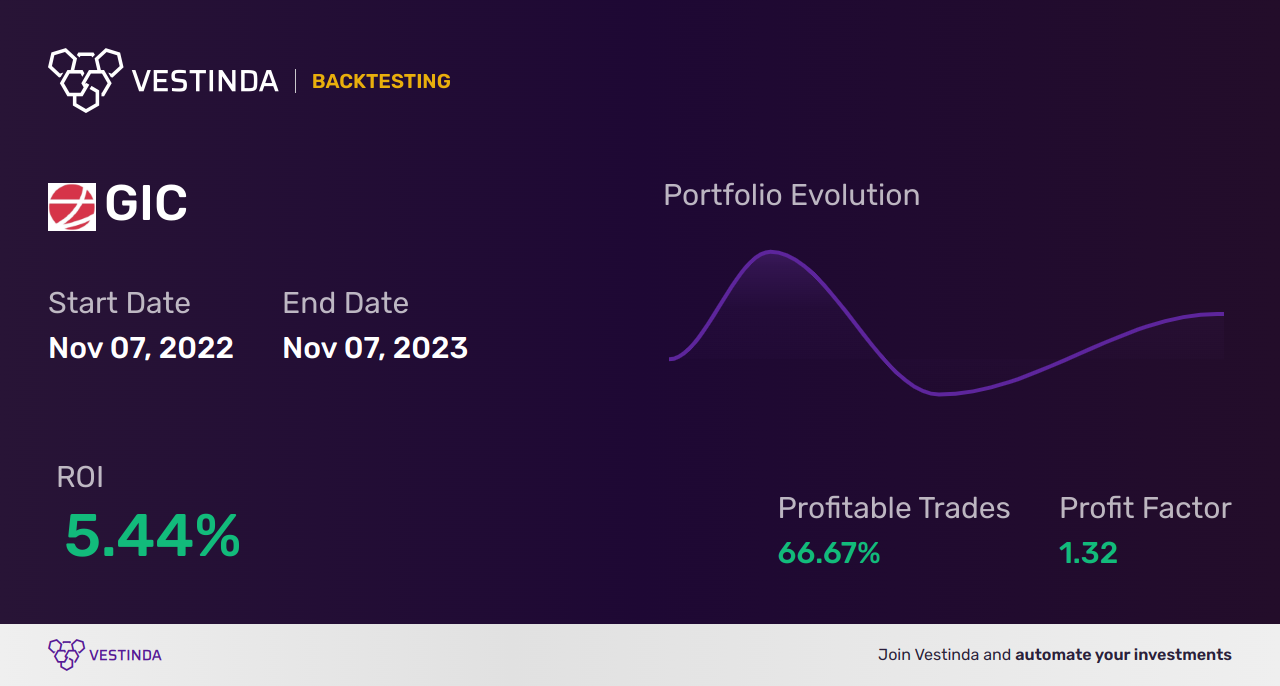 VESTINDA | BACKTESTING

GIC

Start Date
Nov 07, 2022

End Date
Nov 07, 2023

Portfolio Evolution

ROI
5.44%

Profitable Trades
66.67%

Profit Factor
1.32

VESTINDA

Join Vestinda and automate your investments